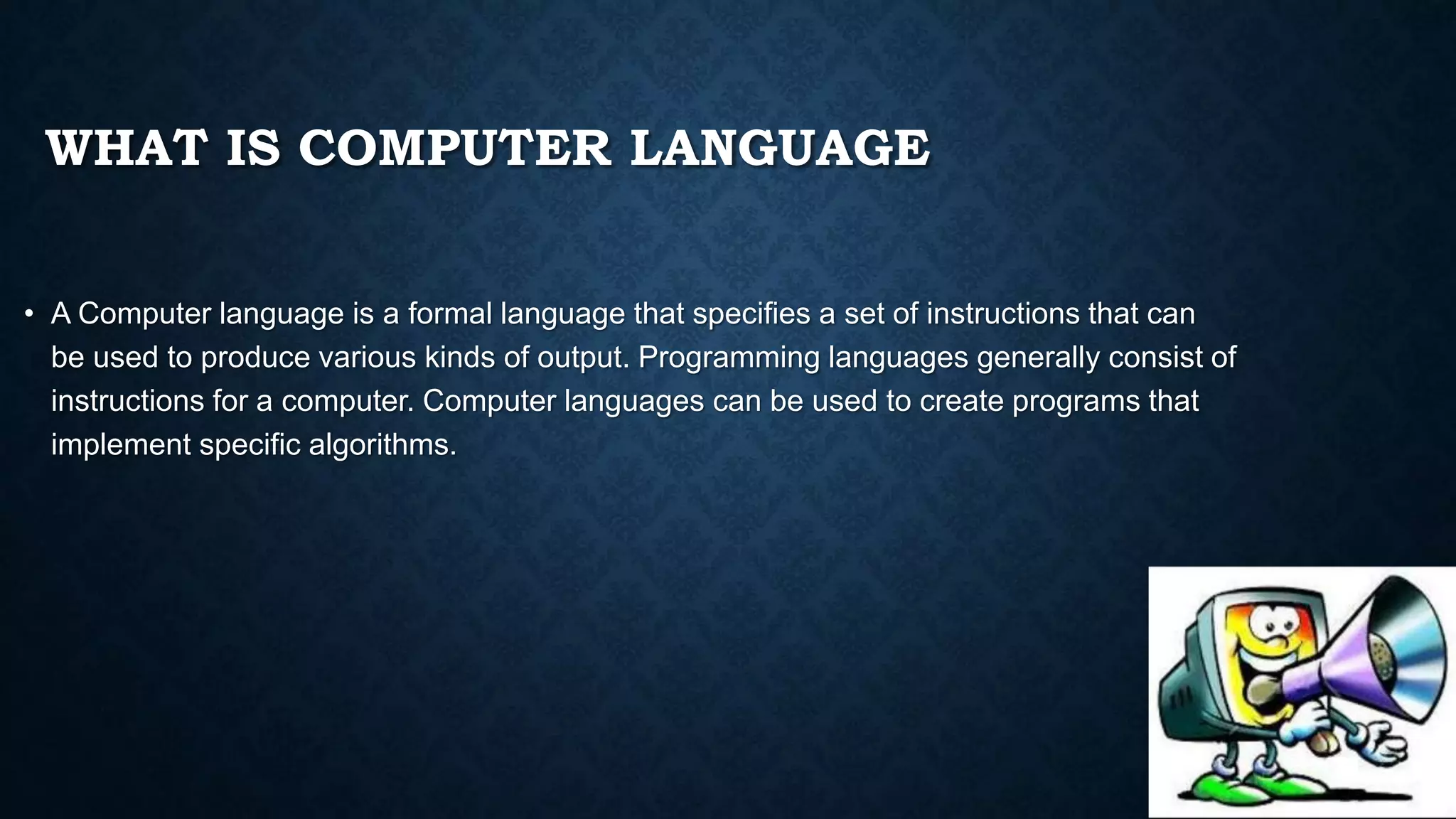 WHAT IS COMPUTER LANGUAGE

• A Computer language is a formal language that specifies a set of instructions that can be used to produce various kinds of output. Programming languages generally consist of instructions for a computer. Computer languages can be used to create programs that implement specific algorithms.